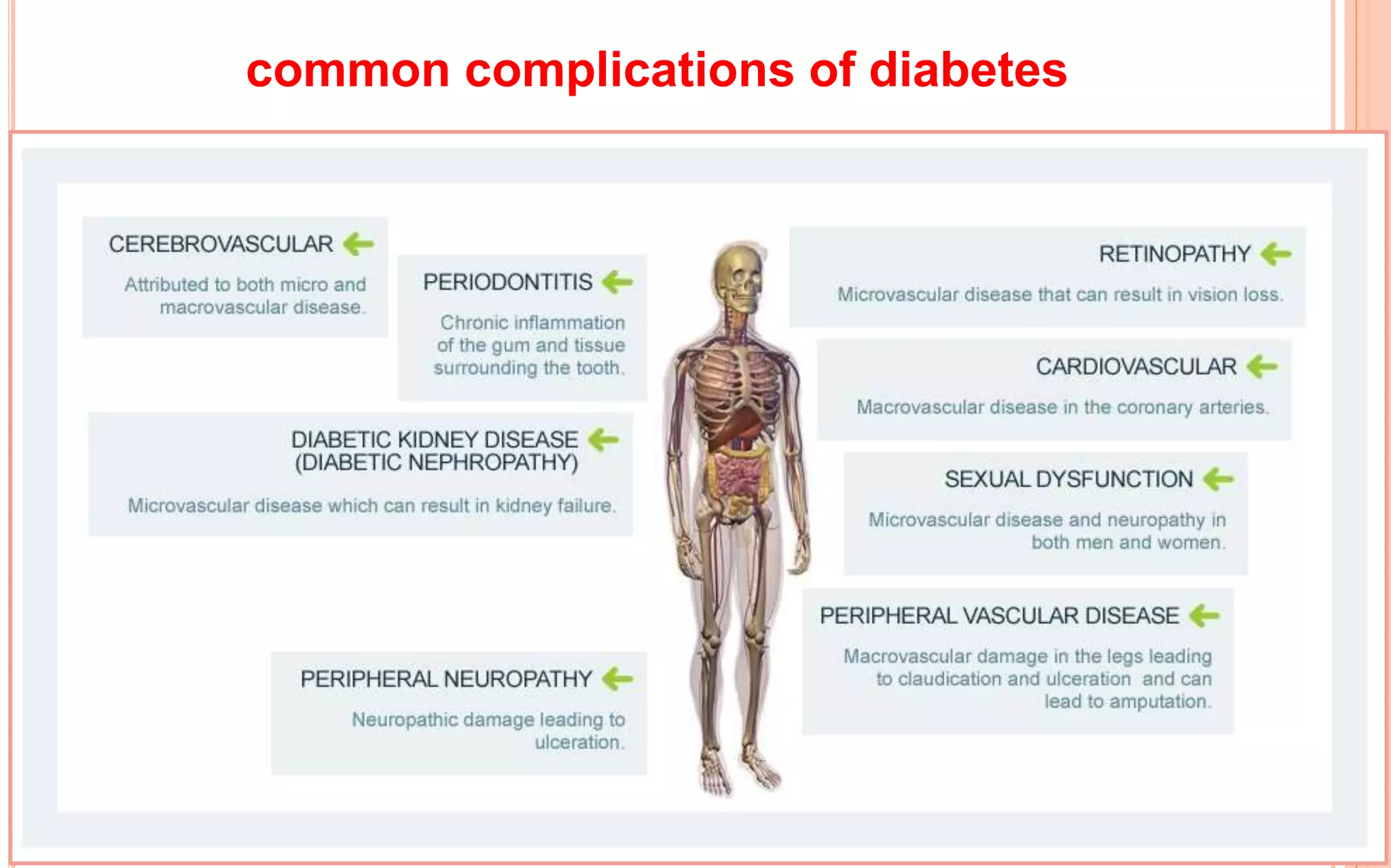 common complications of diabetes

CEREBROVASCULAR

Attributed to both micro and macrovascular disease.

PERIODONTITIS

Chronic inflammation of the gum and tissue surrounding the tooth.

DIABETIC KIDNEY DISEASE (DIABETIC NEPHROPATHY)

Microvascular disease which can result in kidney failure.

PERIPHERAL NEUROPATHY

Neuropathic damage leading to ulceration.

RETINOPATHY

Microvascular disease that can result in vision loss.

CARDIOVASCULAR

Macrovascular disease in the coronary arteries.

SEXUAL DYSFUNCTION

Microvascular disease and neuropathy in both men and women.

PERIPHERAL VASCULAR DISEASE

Macrovascular damage in the legs leading to claudication and ulceration and can lead to amputation.